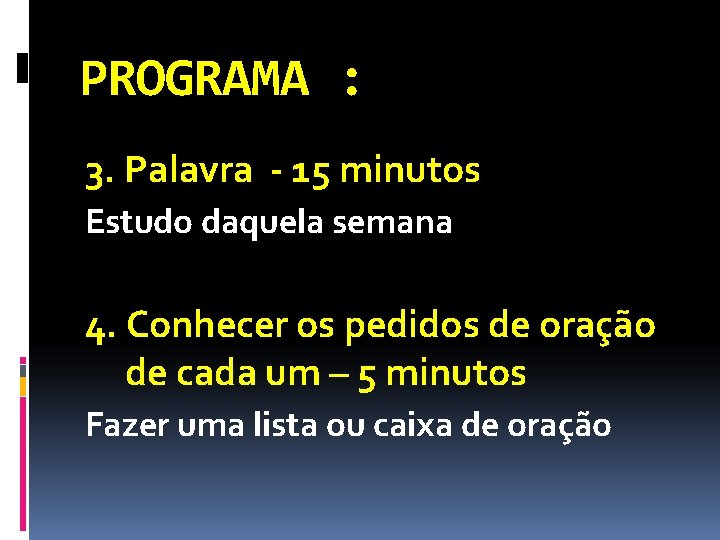 PROGRAMA :

3. Palavra - 15 minutos
Estudo daquela semana

4. Conhecer os pedidos de oração de cada um – 5 minutos
Fazer uma lista ou caixa de oração